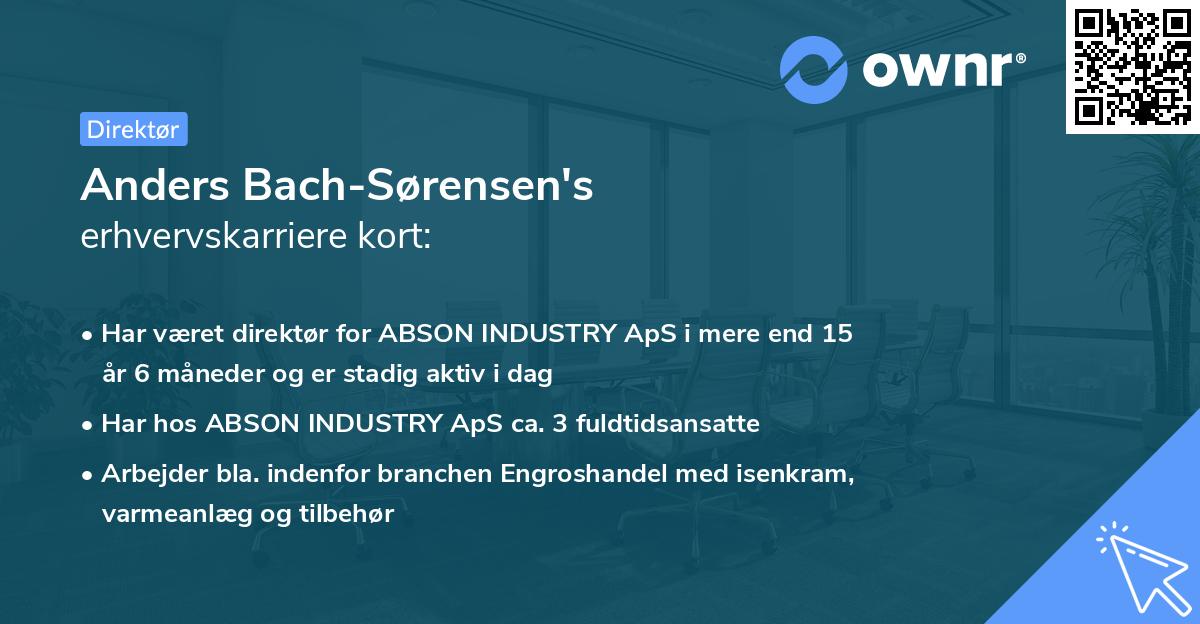 ownr®

Direktør

Anders Bach-Sørensen's
erhvervskarriere kort:

• Har været direktør for ABSON INDUSTRY ApS i mere end 15 år 6 måneder og er stadig aktiv i dag

• Har hos ABSON INDUSTRY ApS ca. 3 fuldtidsansatte

• Arbejder bla. indenfor branchen Engroshandel med isenkram, varmeanlæg og tilbehør